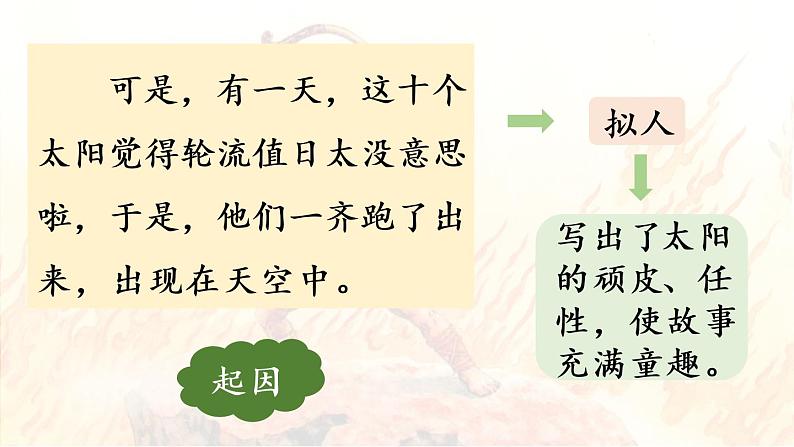 可是，有一天，这十个太阳觉得轮流值日太没意思啦，于是，他们一齐跑了出来，出现在天空中。

拟人

写出了太阳的顽皮、任性，使故事充满童趣。

起因